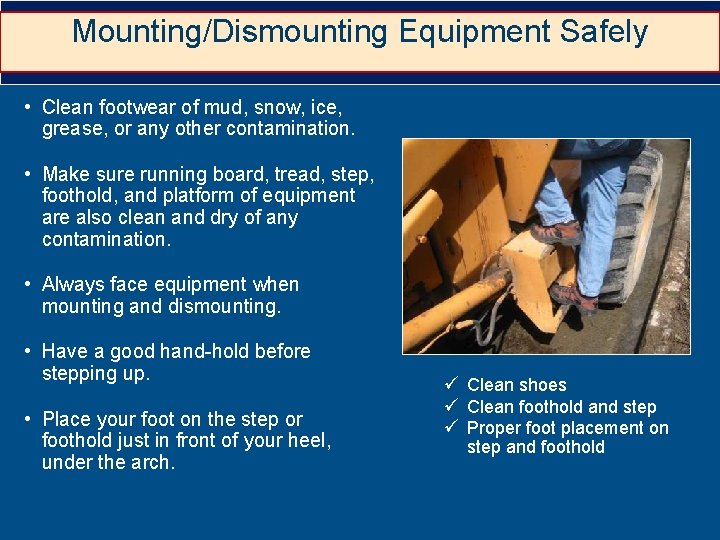 Mounting/Dismounting Equipment Safely

• Clean footwear of mud, snow, ice, grease, or any other contamination.

• Make sure running board, tread, step, foothold, and platform of equipment are also clean and dry of any contamination.

• Always face equipment when mounting and dismounting.

• Have a good hand-hold before stepping up.

• Place your foot on the step or foothold just in front of your heel, under the arch.

✓ Clean shoes
✓ Clean foothold and step
✓ Proper foot placement on step and foothold